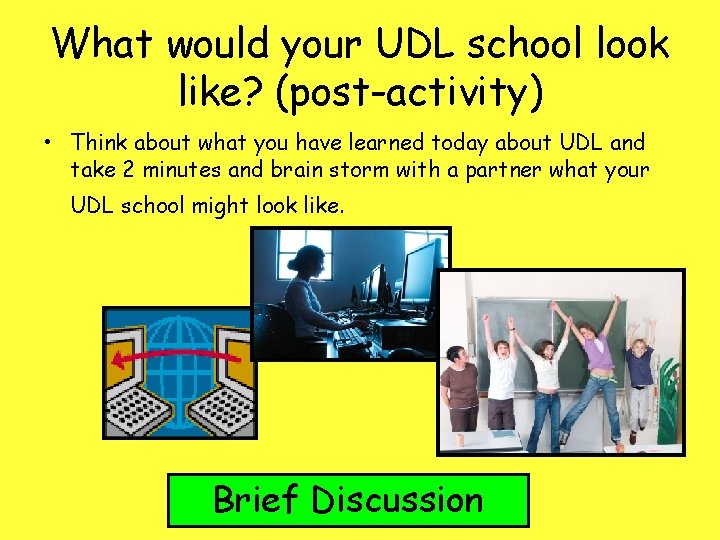 What would your UDL school look like? (post-activity)

• Think about what you have learned today about UDL and take 2 minutes and brain storm with a partner what your UDL school might look like.

Brief Discussion